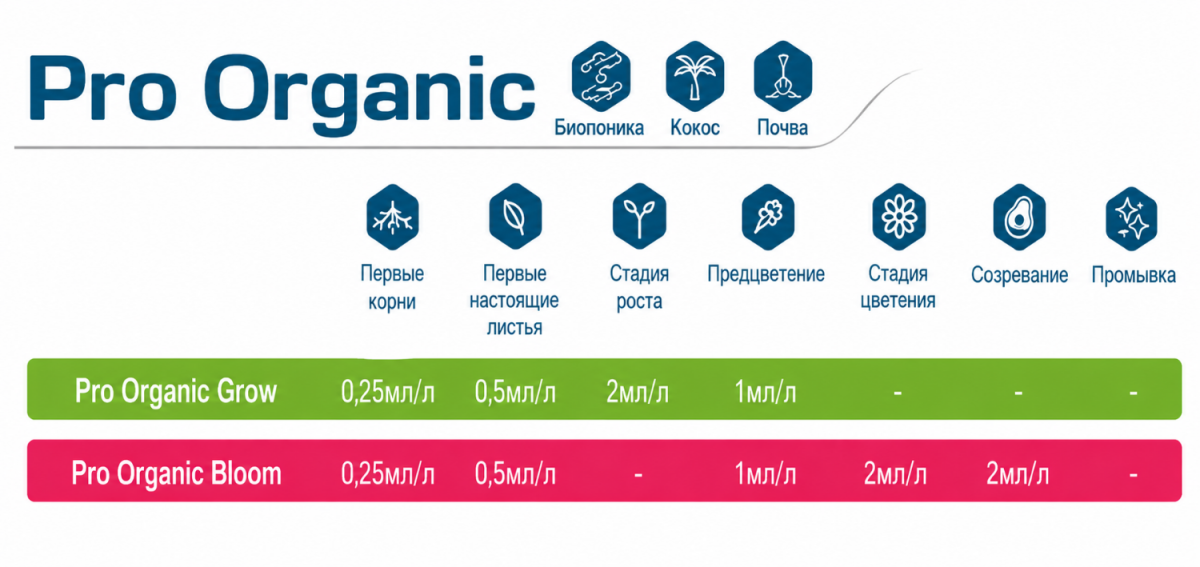 Pro Organic

Биопоника Кокос Почва

|  | Первые корни | Первые настоящие листья | Стадия роста | Предцветение | Стадия цветения | Созревание | Промывка |
|---|---|---|---|---|---|---|---|
| Pro Organic Grow | 0,25мл/л | 0,5мл/л | 2мл/л | 1мл/л | - | - | - |
| Pro Organic Bloom | 0,25мл/л | 0,5мл/л | - | 1мл/л | 2мл/л | 2мл/л | - |